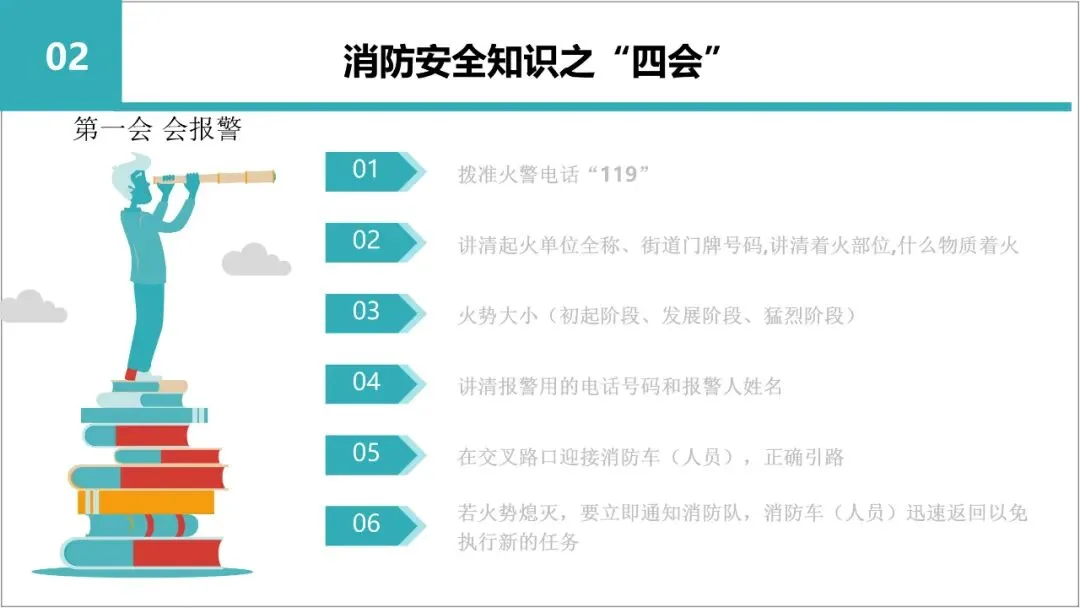 02

消防安全知识之“四会”

第一会 会报警

01 拨准火警电话“119”

02 讲清起火单位全称、街道门牌号码,讲清着火部位,什么物质着火

03 火势大小（初起阶段、发展阶段、猛烈阶段）

04 讲清报警用的电话号码和报警人姓名

05 在交叉路口迎接消防车（人员），正确引路

06 若火势熄灭，要立即通知消防队，消防车（人员）迅速返回以免执行新的任务